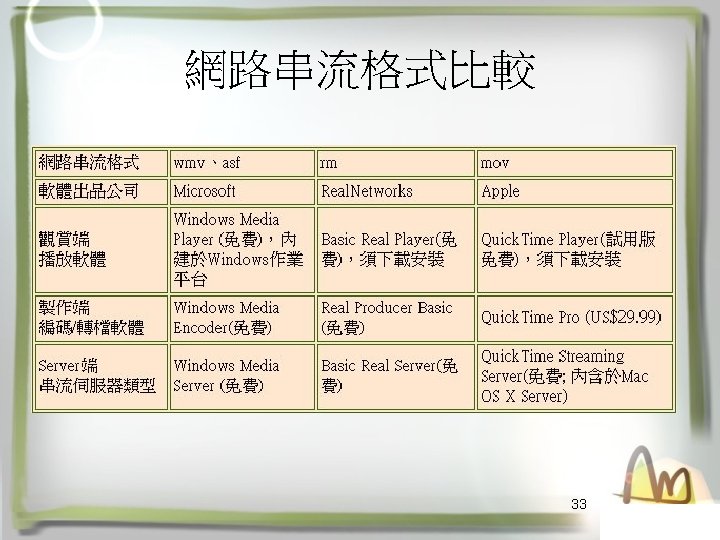 網路串流格式比較

| 網路串流格式 | wmv、asf | rm | mov |
|---|---|---|---|
| 軟體出品公司 | Microsoft | RealNetworks | Apple |
| 觀賞端 播放軟體 | Windows Media Player (免費)，內建於Windows作業平台 | Basic Real Player(免費)，須下載安裝 | Quick Time Player(試用版免費)，須下載安裝 |
| 製作端 編碼/轉檔軟體 | Windows Media Encoder(免費) | Real Producer Basic (免費) | Quick Time Pro (US$29.99) |
| Server端 串流伺服器類型 | Windows Media Server (免費) | Basic Real Server(免費) | Quick Time Streaming Server(免費; 內含於Mac OS X Server) |

33